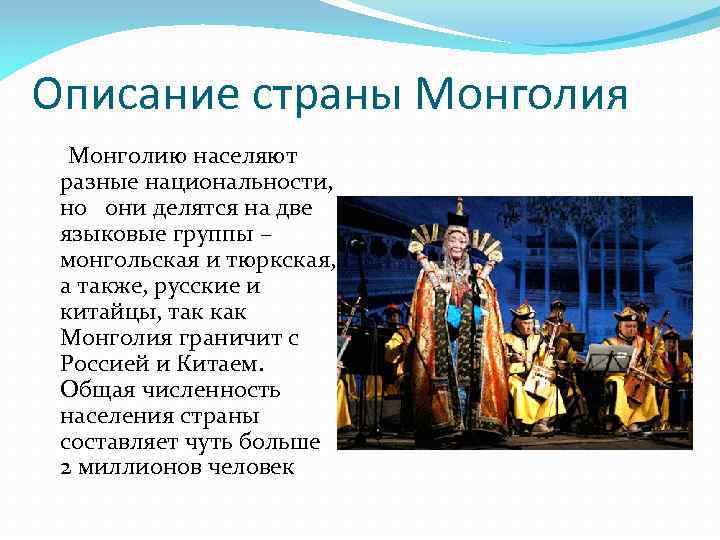 Описание страны Монголия

Монголию населяют разные национальности, но они делятся на две языковые группы – монгольская и тюркская, а также, русские и китайцы, так как Монголия граничит с Россией и Китаем. Общая численность населения страны составляет чуть больше 2 миллионов человек